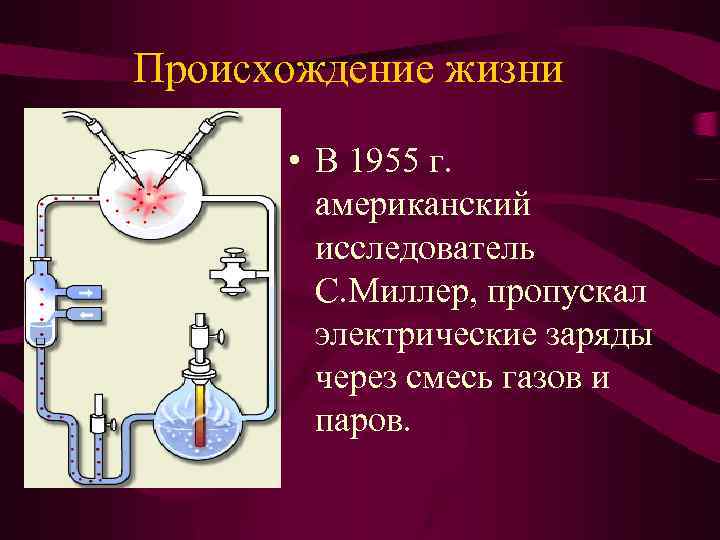 Происхождение жизни

• В 1955 г. американский исследователь С.Миллер, пропускал электрические заряды через смесь газов и паров.